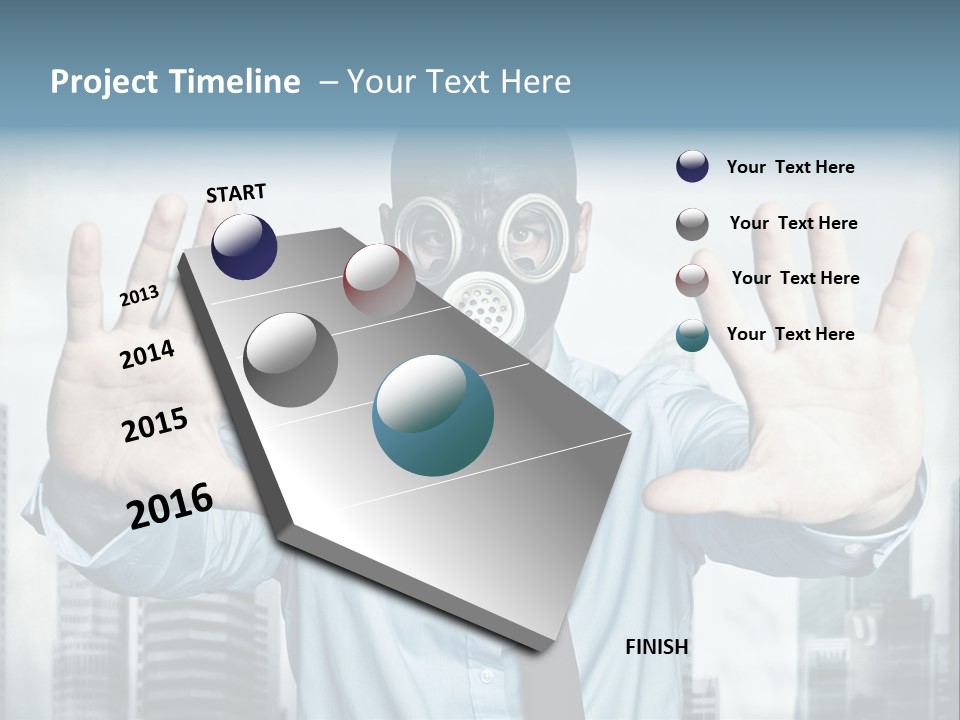 Project Timeline – Your Text Here

START

2013

2014

2015

2016

FINISH

Your Text Here

Your Text Here

Your Text Here

Your Text Here